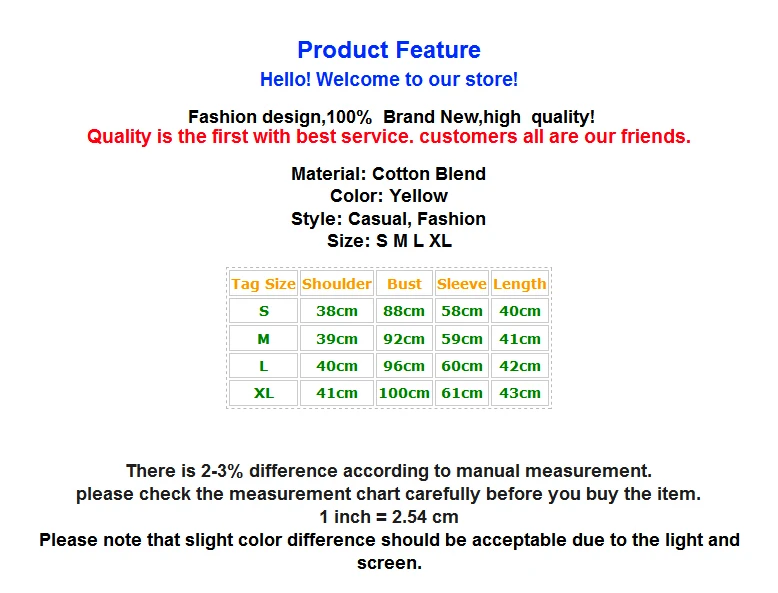 Product Feature
Hello! Welcome to our store!

Fashion design,100%  Brand New,high  quality!
Quality is the first with best service. customers all are our friends.

Material: Cotton Blend
Color: Yellow
Style: Casual, Fashion
Size: S M L XL

| Tag Size | Shoulder | Bust | Sleeve | Length |
|---|---|---|---|---|
| S | 38cm | 88cm | 58cm | 40cm |
| M | 39cm | 92cm | 59cm | 41cm |
| L | 40cm | 96cm | 60cm | 42cm |
| XL | 41cm | 100cm | 61cm | 43cm |

There is 2-3% difference according to manual measurement.
please check the measurement chart carefully before you buy the item.
1 inch = 2.54 cm
Please note that slight color difference should be acceptable due to the light and screen.